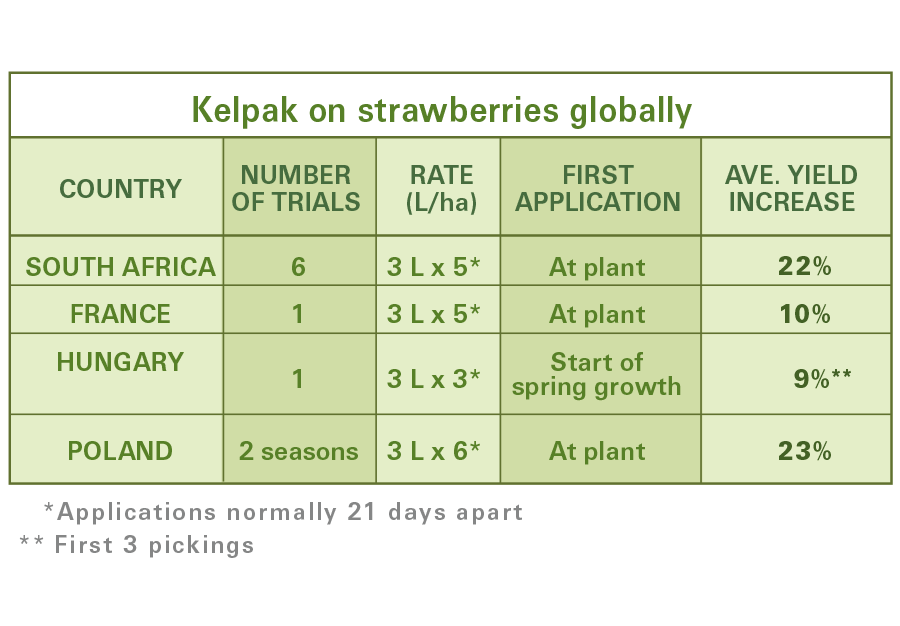 Kelpak on strawberries globally

| COUNTRY | NUMBER OF TRIALS | RATE (L/ha) | FIRST APPLICATION | AVE. YIELD INCREASE |
|---|---|---|---|---|
| SOUTH AFRICA | 6 | 3 L x 5* | At plant | 22% |
| FRANCE | 1 | 3 L x 5* | At plant | 10% |
| HUNGARY | 1 | 3 L x 3* | Start of spring growth | 9%** |
| POLAND | 2 seasons | 3 L x 6* | At plant | 23% |

*Applications normally 21 days apart
** First 3 pickings